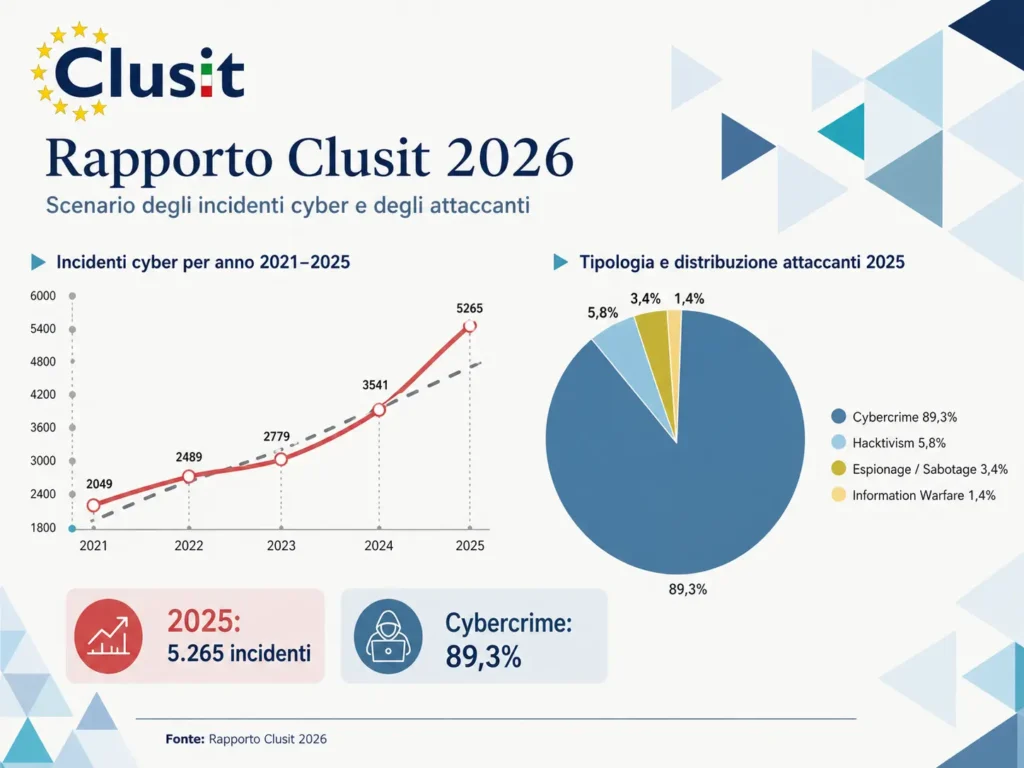 Clusit

Rapporto Clusit 2026

Scenario degli incidenti cyber e degli attaccanti

Incidenti cyber per anno 2021–2025

6000
5400
4800
4200
3600
3000
2400
1800

2049
2489
2779
3541
5265

2021
2022
2023
2024
2025

Tipologia e distribuzione attaccanti 2025

5,8%
3,4%
1,4%
89,3%

Cybercrime 89,3%
Hacktivism 5,8%
Espionage / Sabotage 3,4%
Information Warfare 1,4%

2025:
5.265 incidenti

Cybercrime:
89,3%

Fonte: Rapporto Clusit 2026